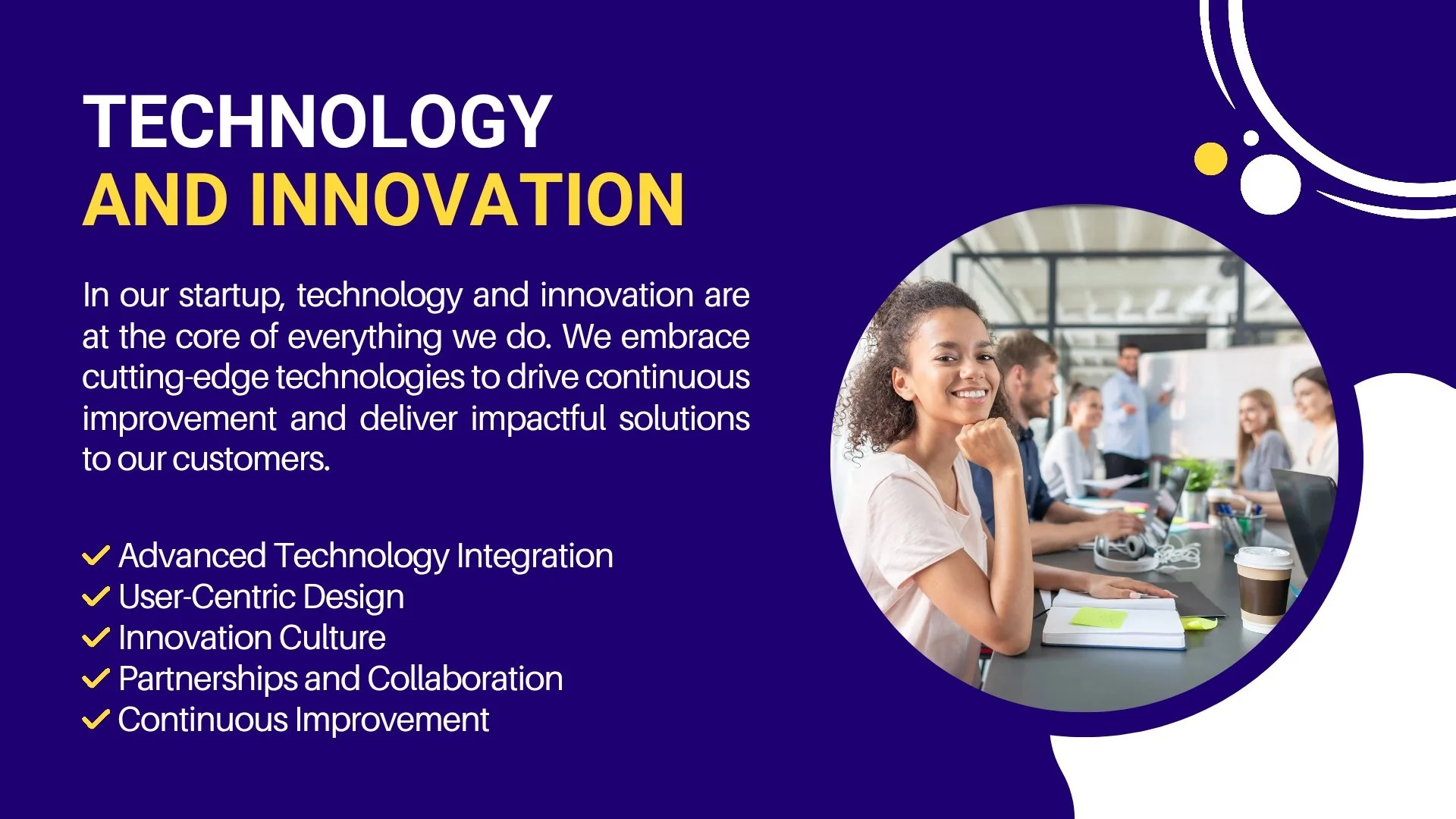 TECHNOLOGY
AND INNOVATION

In our startup, technology and innovation are at the core of everything we do. We embrace cutting-edge technologies to drive continuous improvement and deliver impactful solutions to our customers.

✓ Advanced Technology Integration
✓ User-Centric Design
✓ Innovation Culture
✓ Partnerships and Collaboration
✓ Continuous Improvement